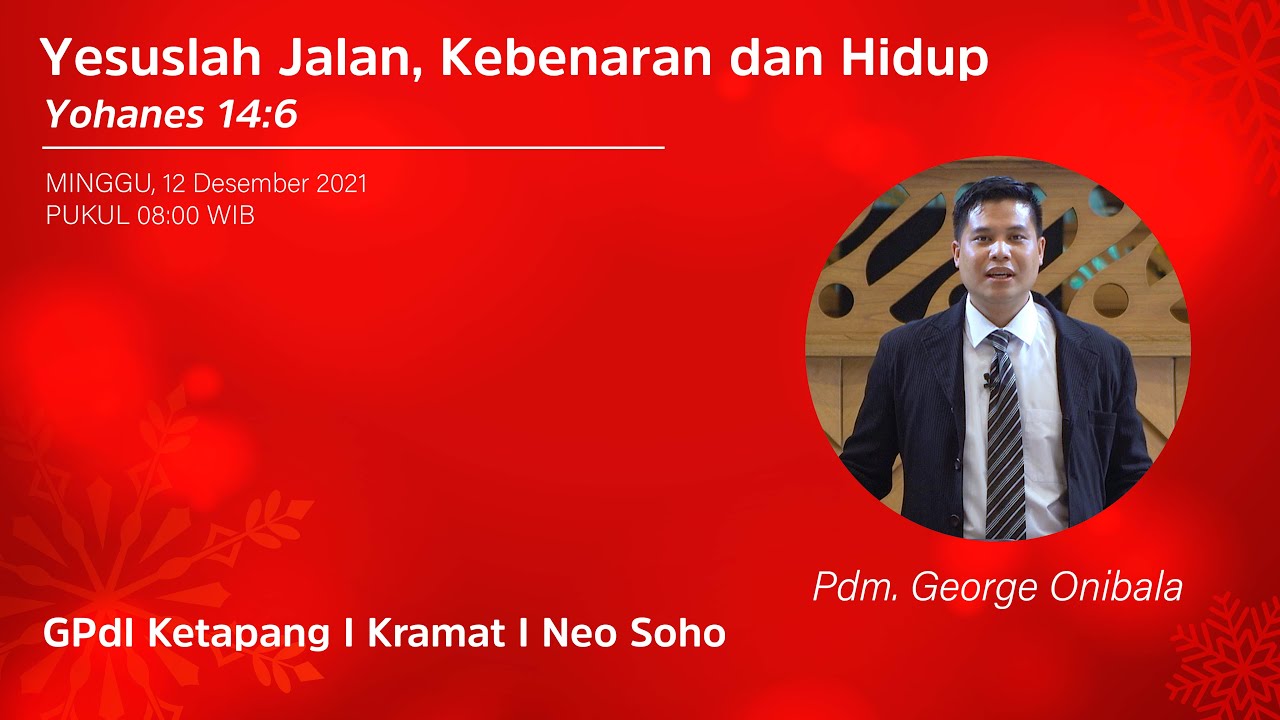 Yesuslah Jalan, Kebenaran dan Hidup
Yohanes 14:6

MINGGU, 12 Desember 2021
PUKUL 08:00 WIB

Pdm. George Onibala

GPdI Ketapang I Kramat I Neo Soho